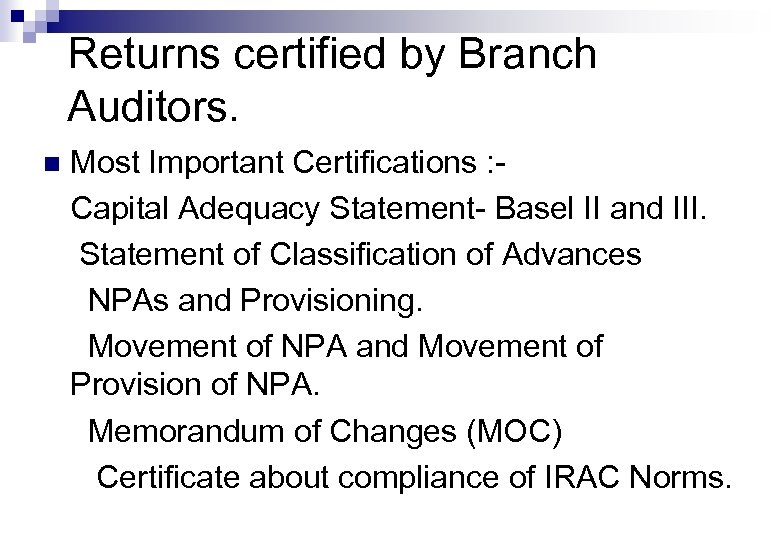 Returns certified by Branch Auditors.

Most Important Certifications :-

Capital Adequacy Statement- Basel II and III.

Statement of Classification of Advances

NPAs and Provisioning.

Movement of NPA and Movement of Provision of NPA.

Memorandum of Changes (MOC)

Certificate about compliance of IRAC Norms.